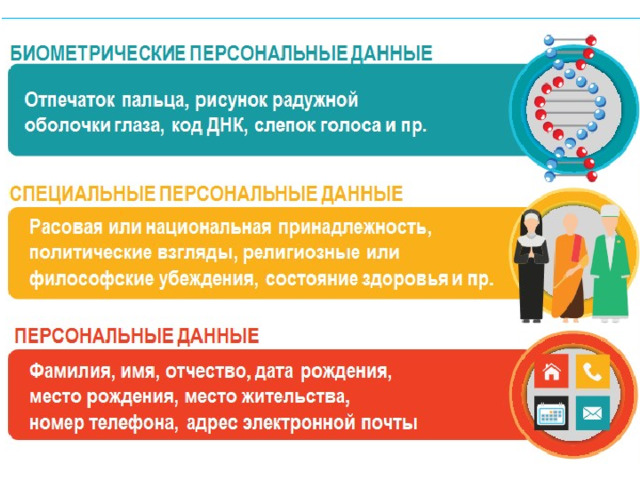 БИОМЕТРИЧЕСКИЕ ПЕРСОНАЛЬНЫЕ ДАННЫЕ

Отпечаток пальца, рисунок радужной оболочки глаза, код ДНК, слепок голоса и пр.

СПЕЦИАЛЬНЫЕ ПЕРСОНАЛЬНЫЕ ДАННЫЕ

Расовая или национальная принадлежность, политические взгляды, религиозные или философские убеждения, состояние здоровья и пр.

ПЕРСОНАЛЬНЫЕ ДАННЫЕ

Фамилия, имя, отчество, дата рождения, место рождения, место жительства, номер телефона, адрес электронной почты